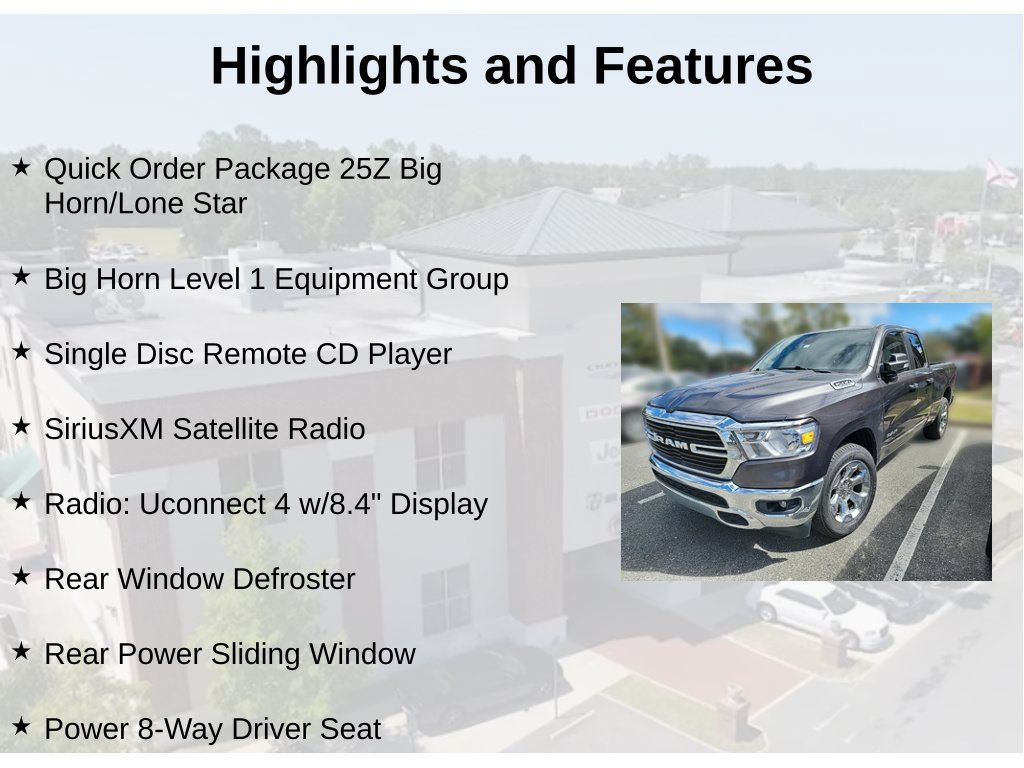 Highlights and Features

★ Quick Order Package 25Z Big Horn/Lone Star

★ Big Horn Level 1 Equipment Group

★ Single Disc Remote CD Player

★ SiriusXM Satellite Radio

★ Radio: Uconnect 4 w/8.4" Display

★ Rear Window Defroster

★ Rear Power Sliding Window

★ Power 8-Way Driver Seat

RAM